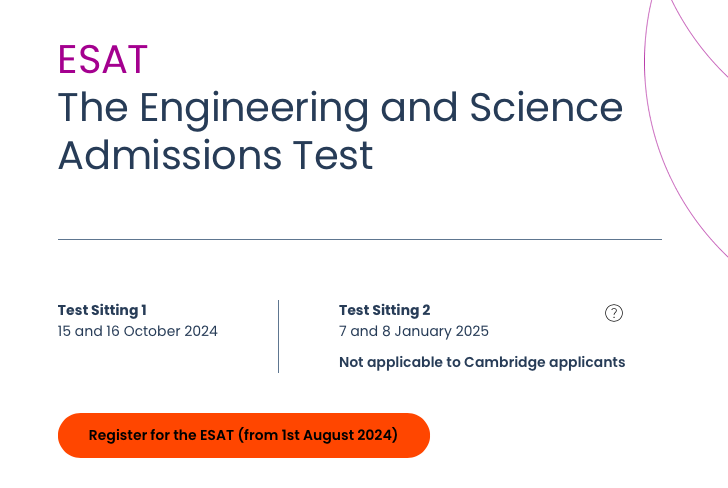 ESAT
The Engineering and Science Admissions Test

Test Sitting 1
15 and 16 October 2024

Test Sitting 2
7 and 8 January 2025

?

Not applicable to Cambridge applicants

Register for the ESAT (from 1st August 2024)